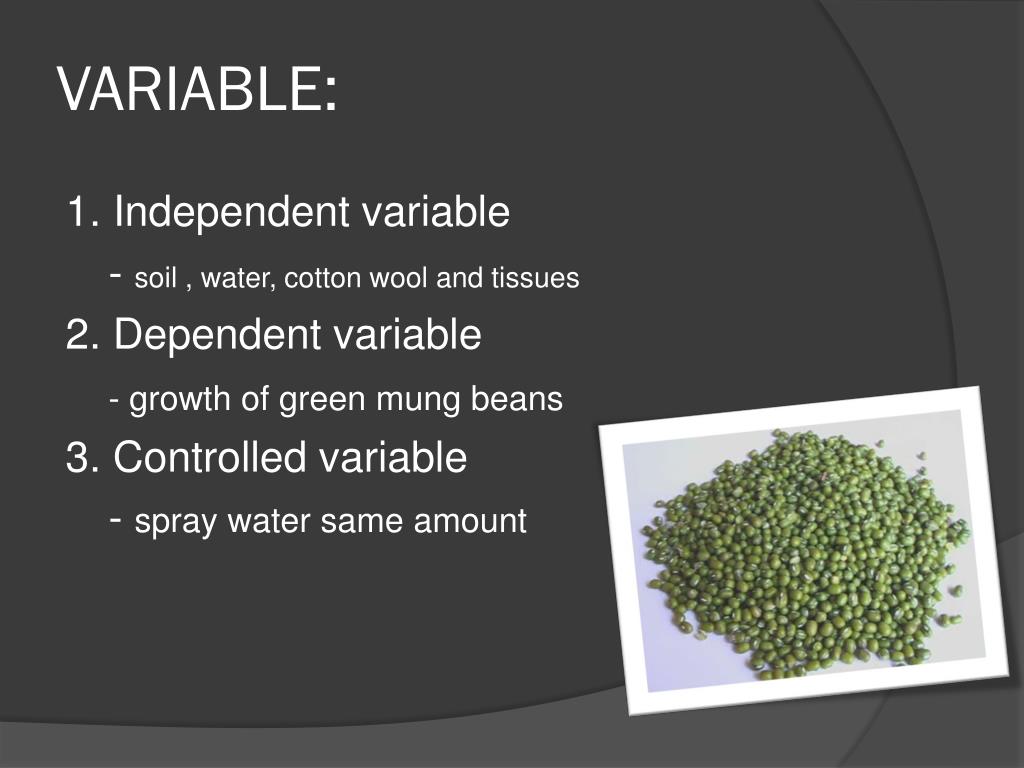 VARIABLE:

1. Independent variable

- soil , water, cotton wool and tissues

2. Dependent variable

- growth of green mung beans

3. Controlled variable

- spray water same amount